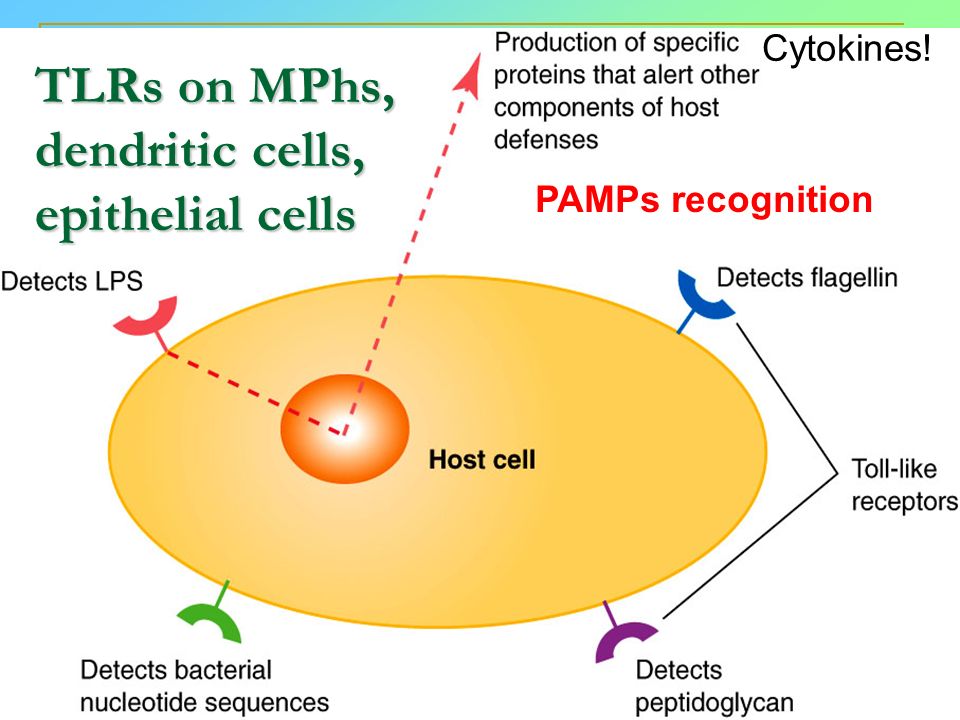 TLRs on MPhs, dendritic cells, epithelial cells

Production of specific proteins that alert other components of host defenses

Cytokines!

PAMPs recognition

Detects LPS

Detects flagellin

Host cell

Toll-like receptors

Detects bacterial nucleotide sequences

Detects peptidoglycan